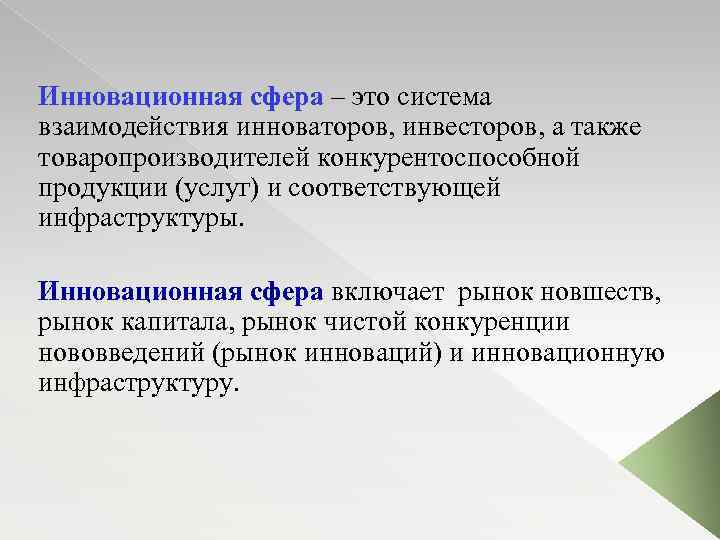 Инновационная сфера – это система взаимодействия инноваторов, инвесторов, а также товаропроизводителей конкурентоспособной продукции (услуг) и соответствующей инфраструктуры.

Инновационная сфера включает рынок новшеств, рынок капитала, рынок чистой конкуренции нововведений (рынок инноваций) и инновационную инфраструктуру.